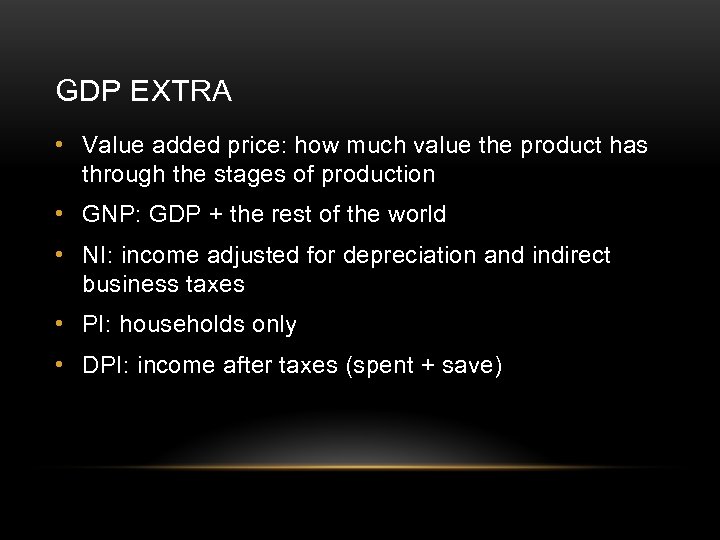 GDP EXTRA

• Value added price: how much value the product has through the stages of production

• GNP: GDP + the rest of the world

• NI: income adjusted for depreciation and indirect business taxes

• PI: households only

• DPI: income after taxes (spent + save)